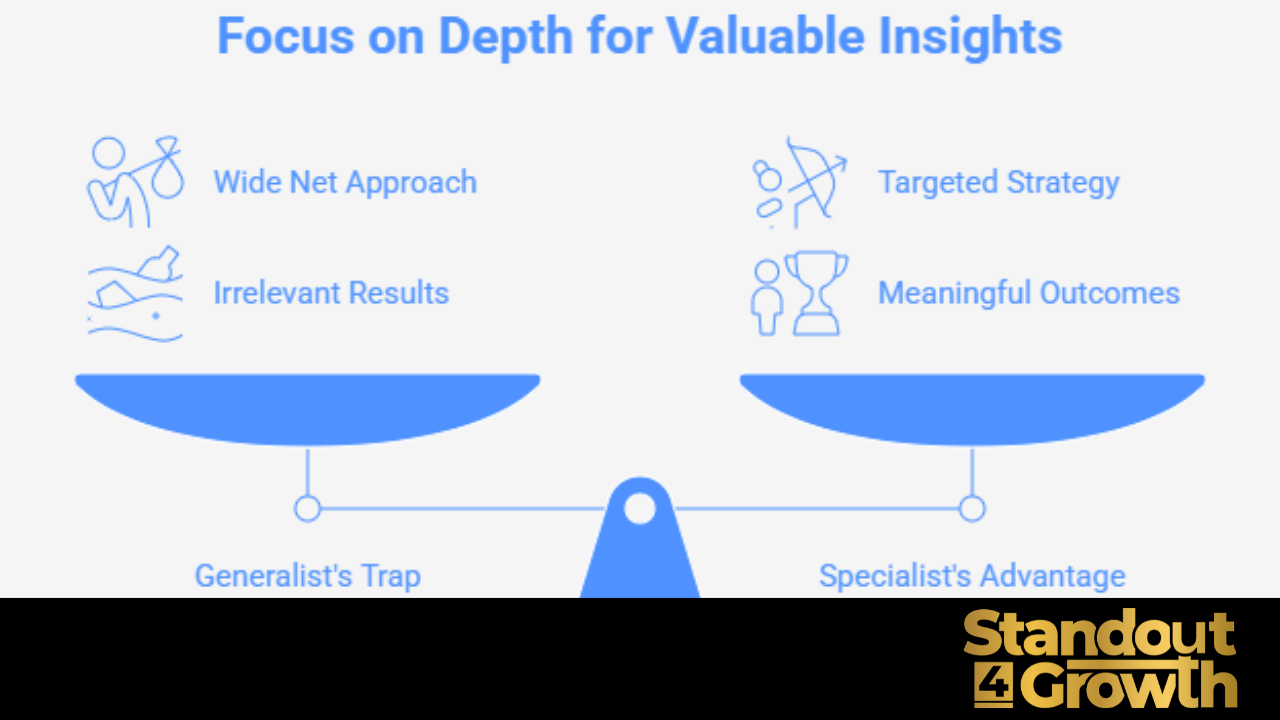 Focus on Depth for Valuable Insights

Wide Net Approach

Irrelevant Results

Targeted Strategy

Meaningful Outcomes

Generalist's Trap

Specialist's Advantage

Standout 4 Growth